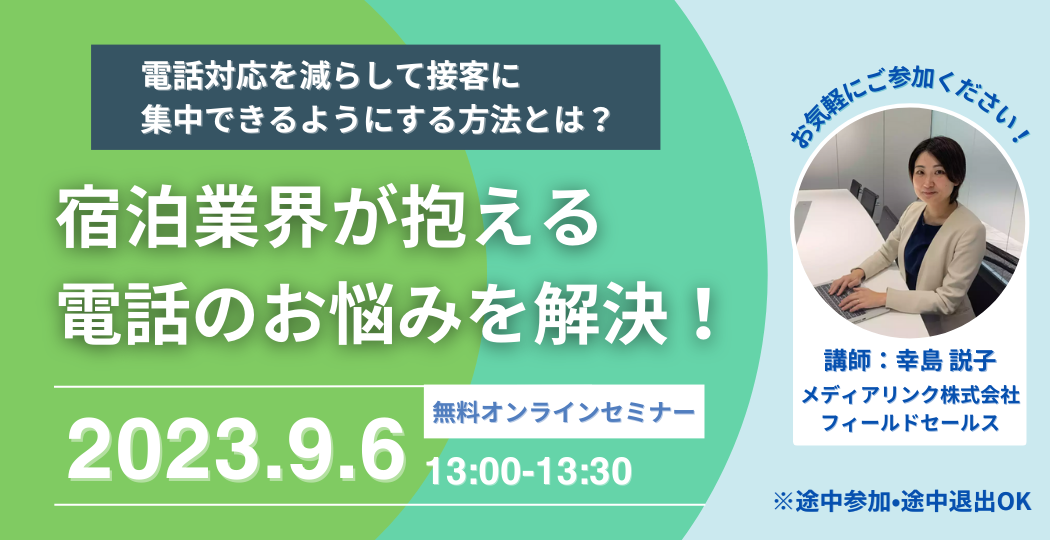 電話対応を減らして接客に
集中できるようにする方法とは？

宿泊業界が抱える
電話のお悩みを解決！

2023.9.6

無料オンラインセミナー

13:00-13:30

お気軽にご参加ください！

講師：幸島 説子
メディアリンク株式会社
フィールドセールス

※途中参加•途中退出OK